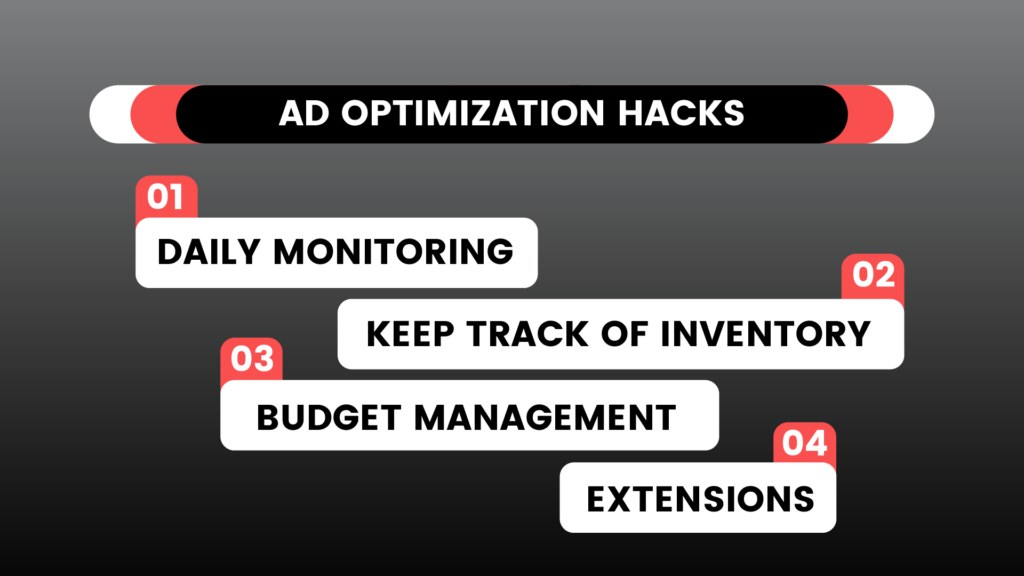 AD OPTIMIZATION HACKS

01
DAILY MONITORING

02
KEEP TRACK OF INVENTORY

03
BUDGET MANAGEMENT

04
EXTENSIONS